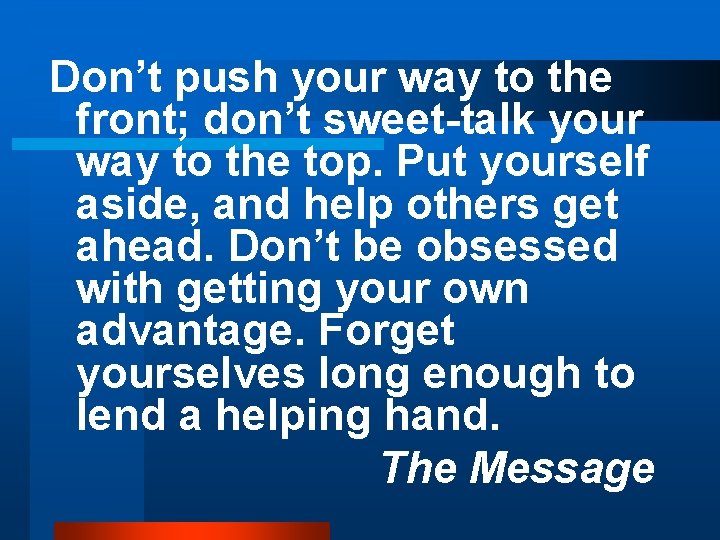 Don’t push your way to the front; don’t sweet-talk your way to the top. Put yourself aside, and help others get ahead. Don’t be obsessed with getting your own advantage. Forget yourselves long enough to lend a helping hand.

The Message